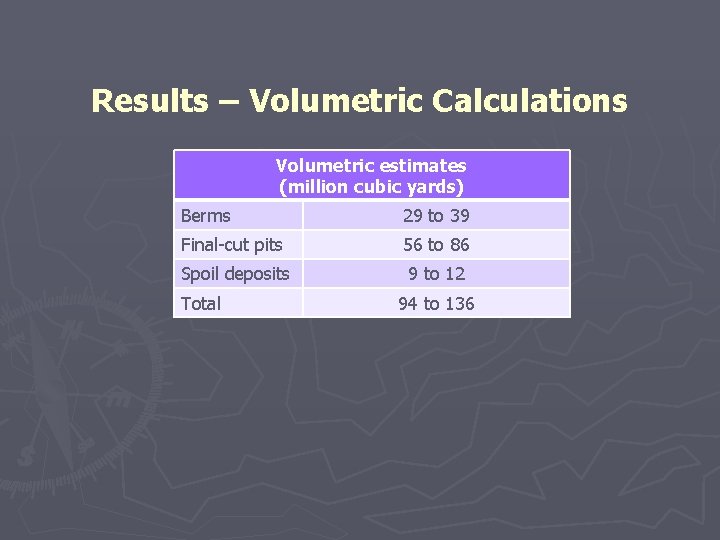 Results – Volumetric Calculations

| Volumetric estimates (million cubic yards) | |
|---|---|
| Berms | 29 to 39 |
| Final-cut pits | 56 to 86 |
| Spoil deposits | 9 to 12 |
| Total | 94 to 136 |